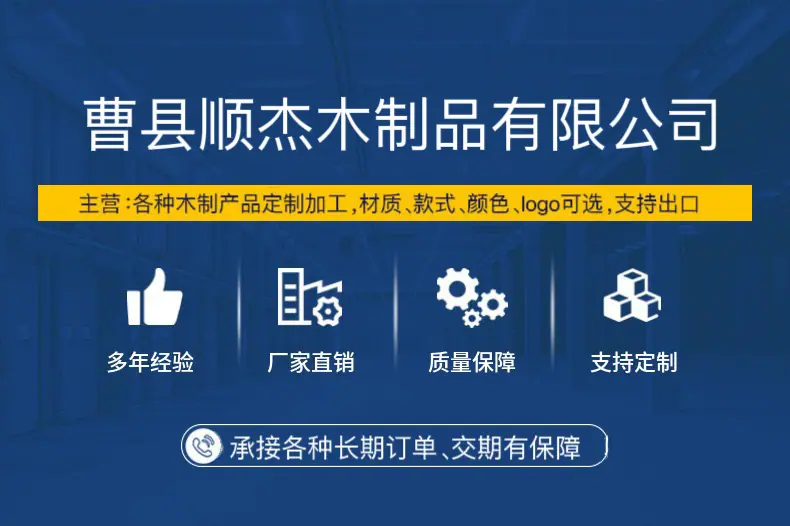 曹县顺杰木制品有限公司

主营:各种木制产品定制加工,材质、款式、颜色、logo可选,支持出口

多年经验

厂家直销

质量保障

支持定制

承接各种长期订单、交期有保障